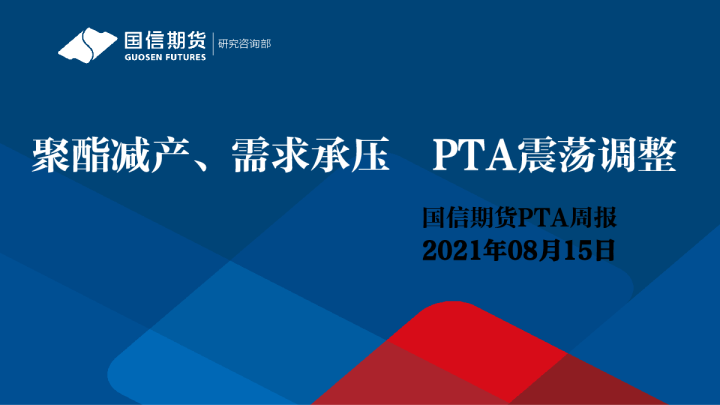 国信期货
GUOSEN FUTURES
研究咨询部

聚酯减产、需求承压　PTA震荡调整

国信期货PTA周报
2021年08月15日